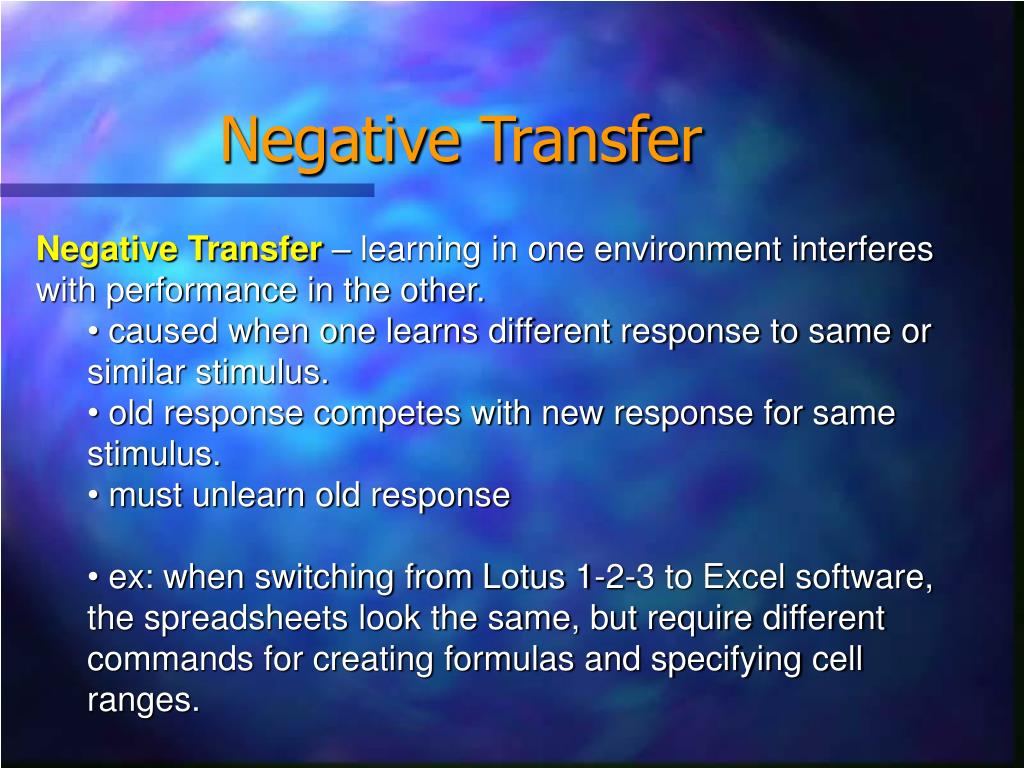 Negative Transfer

Negative Transfer – learning in one environment interferes with performance in the other.

• caused when one learns different response to same or similar stimulus.

• old response competes with new response for same stimulus.

• must unlearn old response

• ex: when switching from Lotus 1-2-3 to Excel software, the spreadsheets look the same, but require different commands for creating formulas and specifying cell ranges.